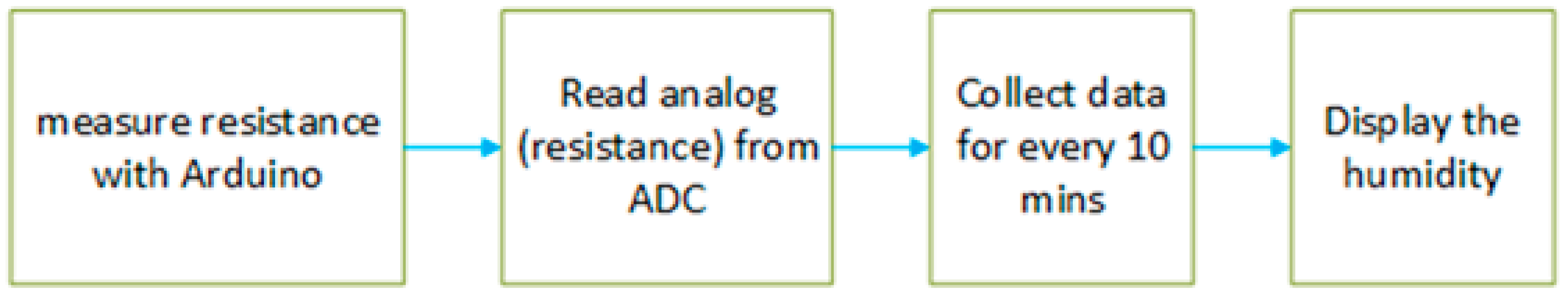 measure resistance with Arduino

Read analog (resistance) from ADC

Collect data for every 10 mins

Display the humidity